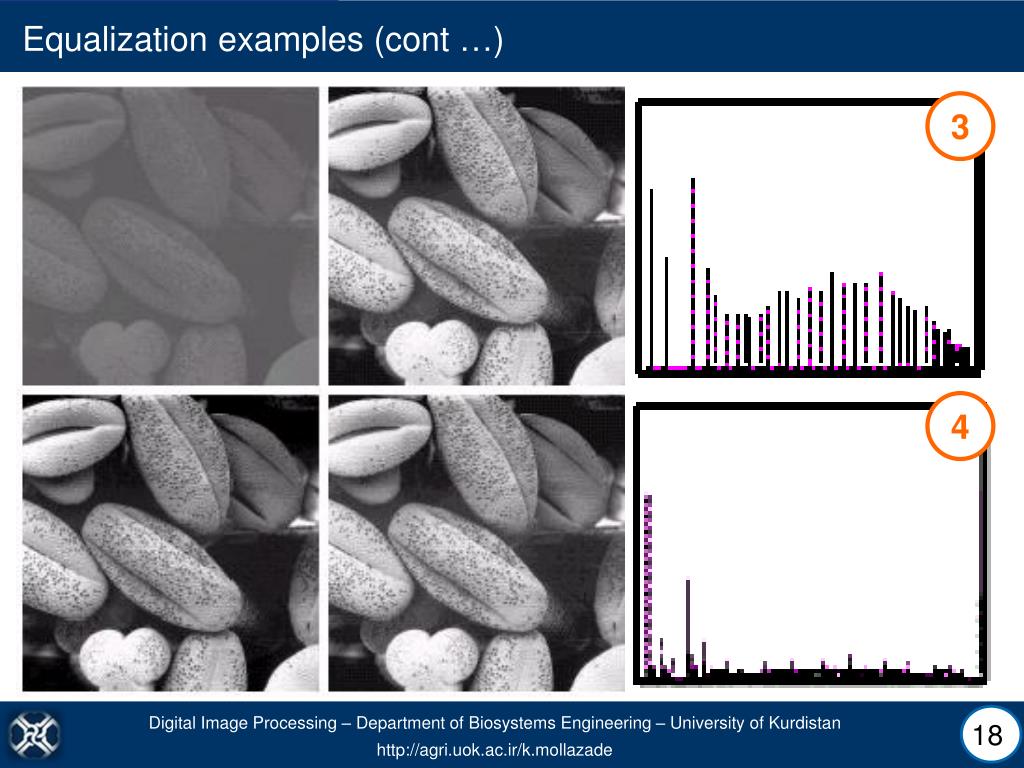 Equalization examples (cont …)

3

4

Digital Image Processing – Department of Biosystems Engineering – University of Kurdistan

http://agri.uok.ac.ir/k.mollazade

18